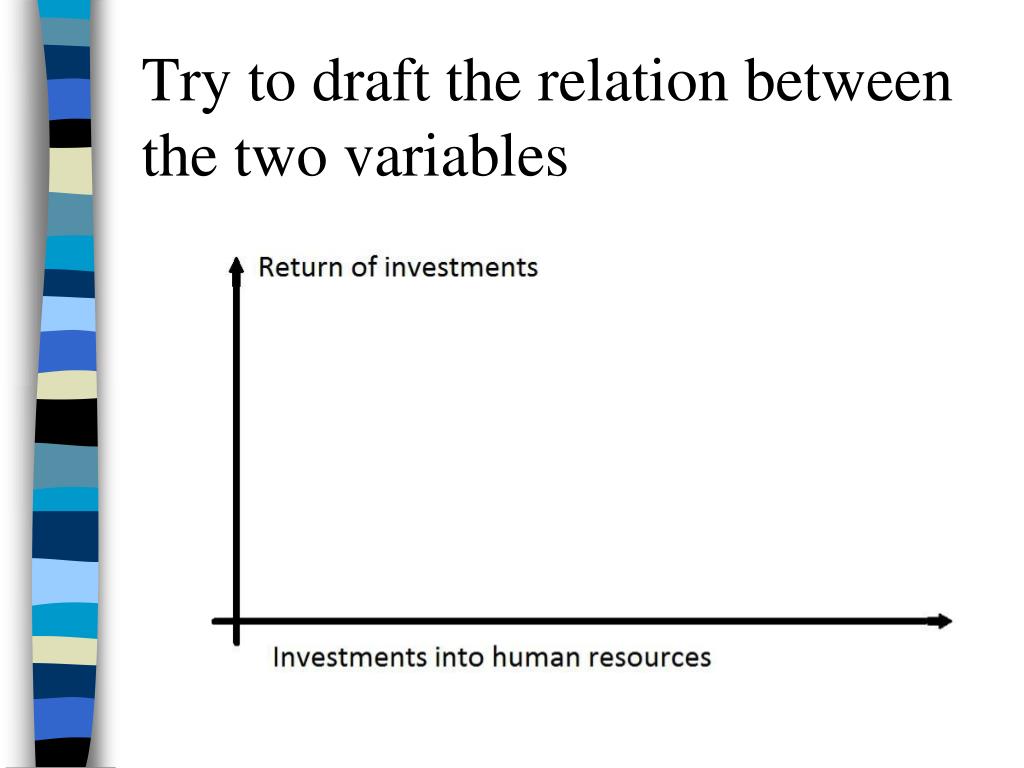 Try to draft the relation between the two variables

Return of investments

Investments into human resources